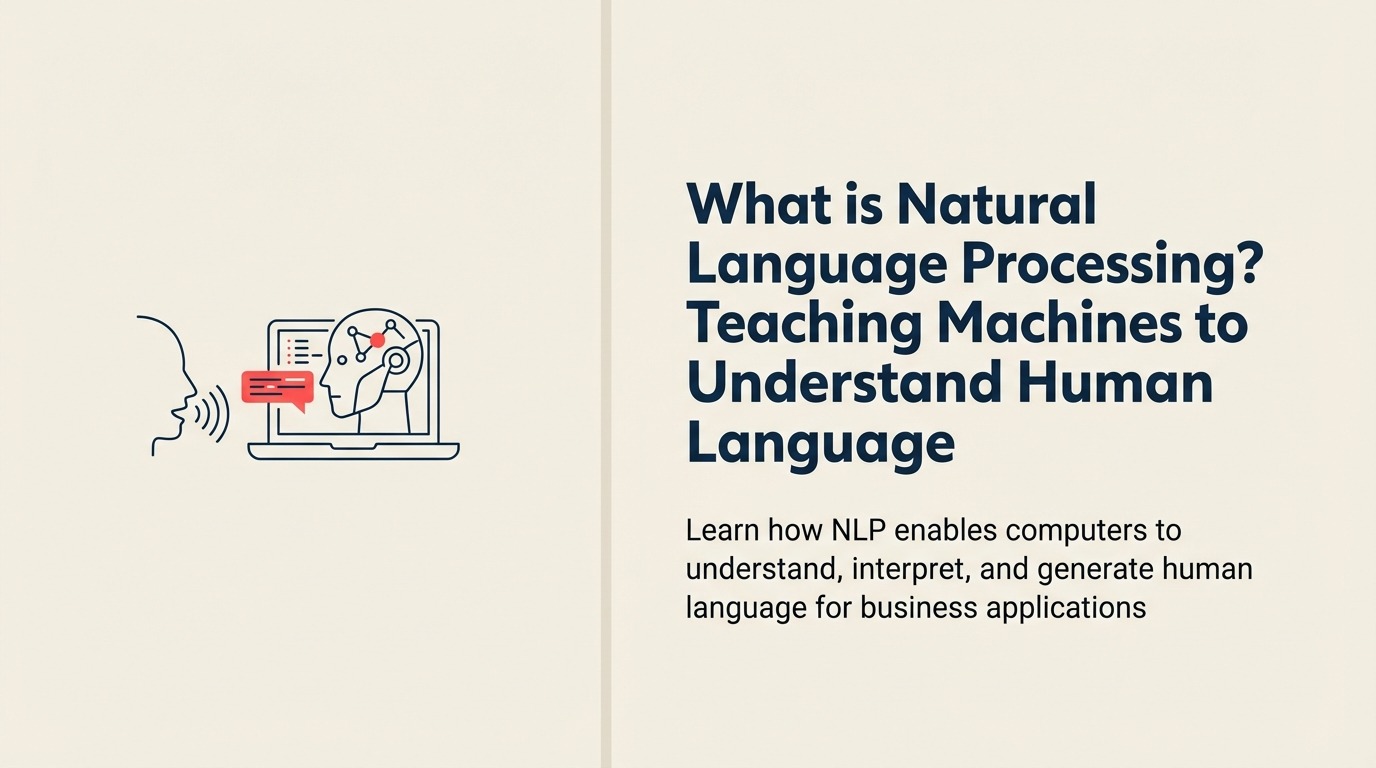 What is Natural Language Processing? Teaching Machines to Understand Human Language

Learn how NLP enables computers to understand, interpret, and generate human language for business applications